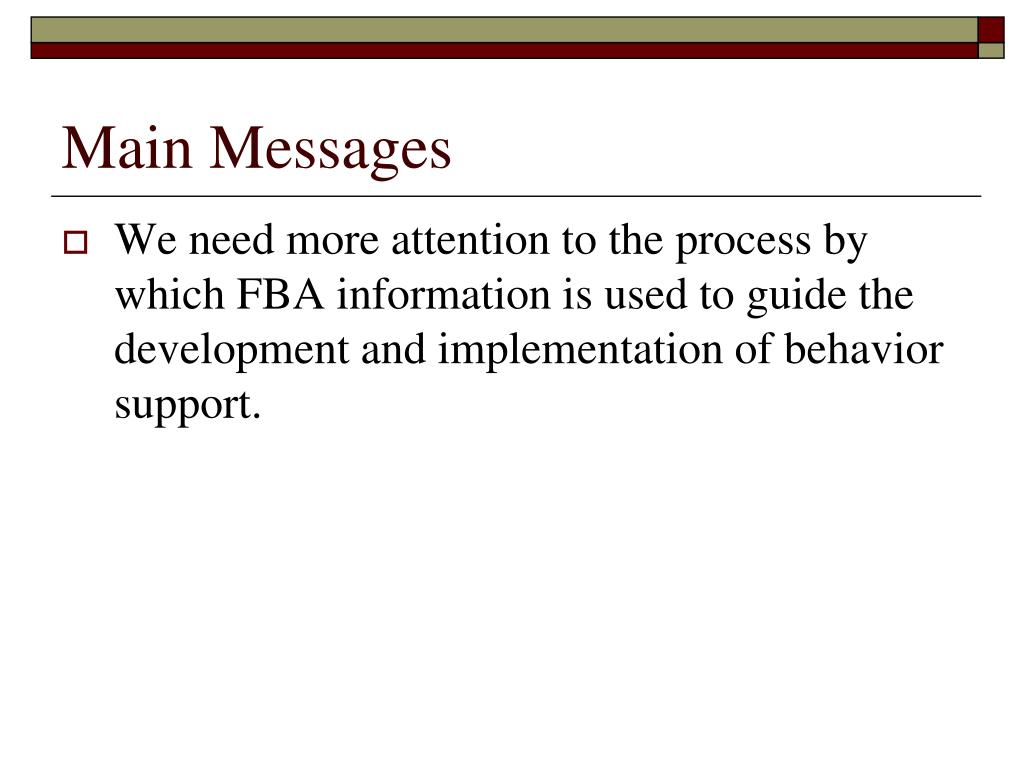 Main Messages

We need more attention to the process by which FBA information is used to guide the development and implementation of behavior support.